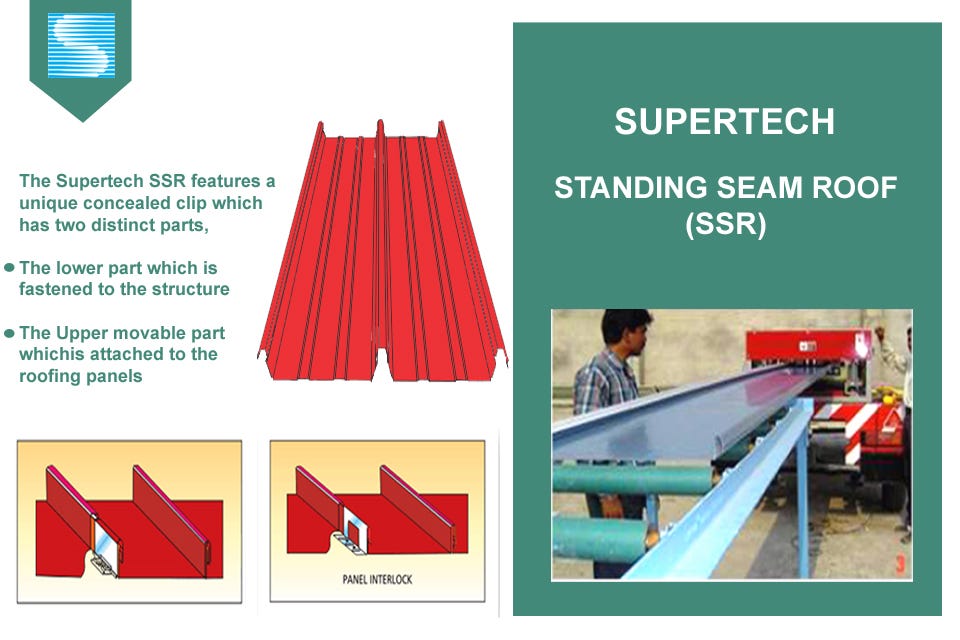 The Supertech SSR features a unique concealed clip which has two distinct parts,

● The lower part which is fastened to the structure

● The Upper movable part whichis attached to the roofing panels

PANEL INTERLOCK

SUPERTECH

STANDING SEAM ROOF (SSR)

3